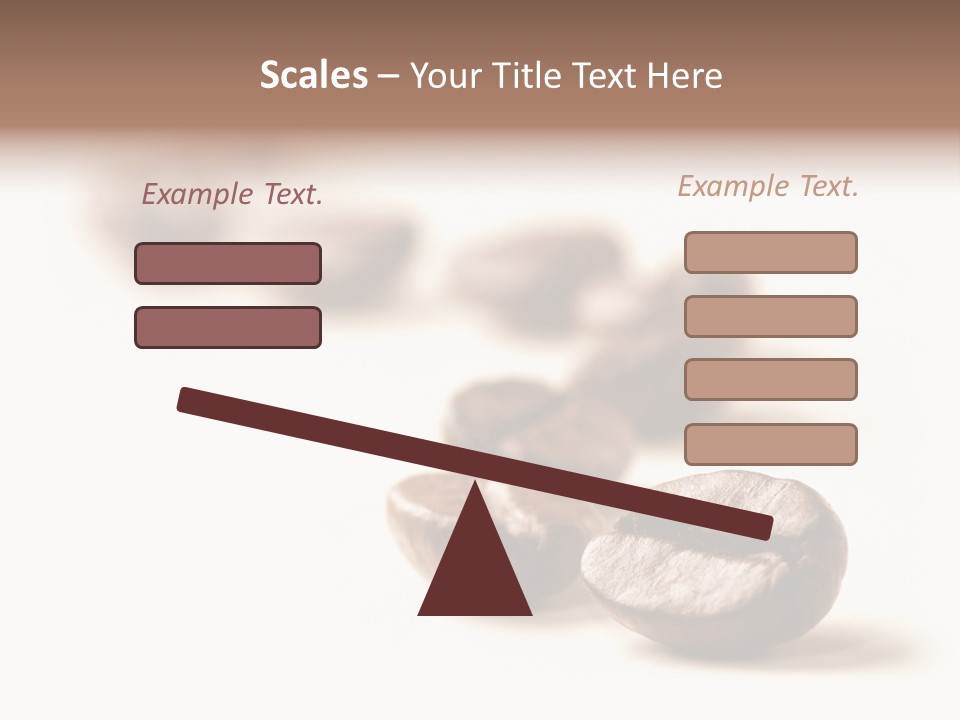 Scales – Your Title Text Here

Example Text.

Example Text.